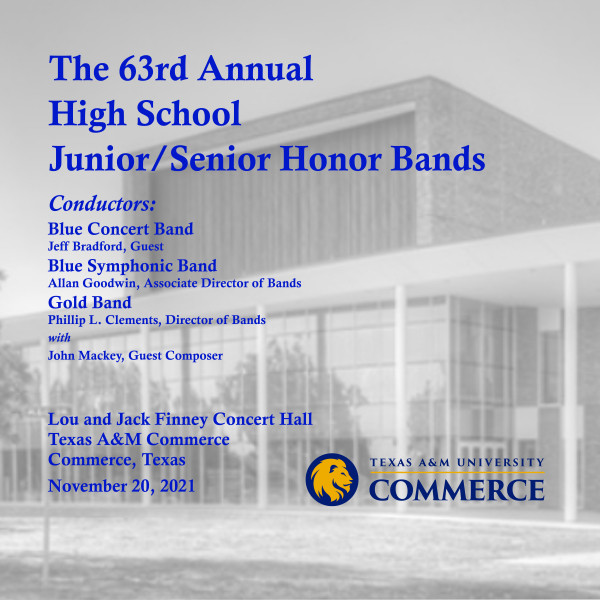 The 63rd Annual
High School
Junior/Senior Honor Bands

Conductors:
Blue Concert Band
Jeff Bradford, Guest
Blue Symphonic Band
Allan Goodwin, Associate Director of Bands
Gold Band
Phillip L. Clements, Director of Bands
with
John Mackey, Guest Composer

Lou and Jack Finney Concert Hall
Texas A&M Commerce
Commerce, Texas
November 20, 2021

TEXAS A&M UNIVERSITY
COMMERCE